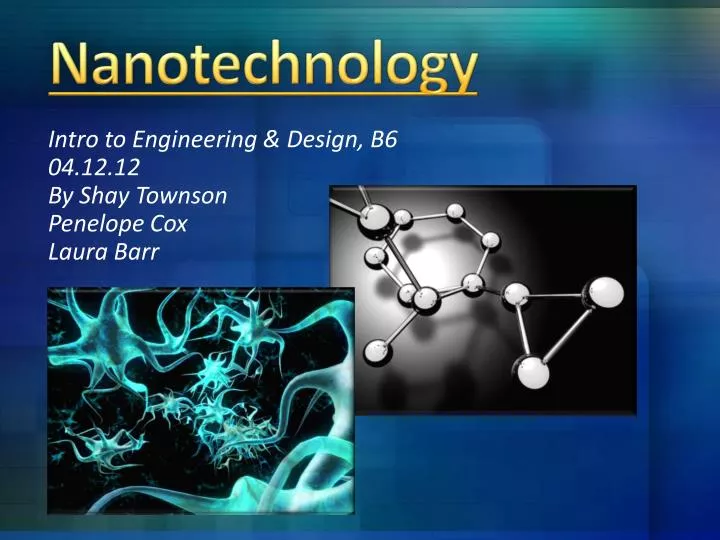 Nanotechnology

Intro to Engineering & Design, B6
04.12.12
By Shay Townson
Penelope Cox
Laura Barr